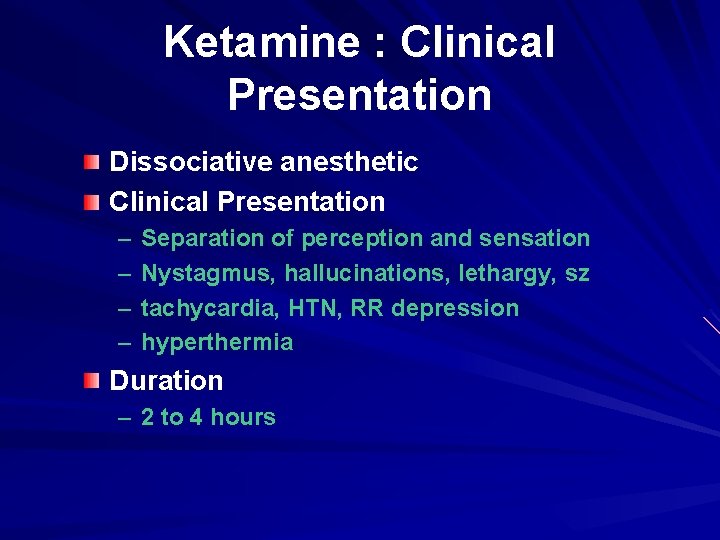 Ketamine : Clinical Presentation

Dissociative anesthetic

Clinical Presentation
– Separation of perception and sensation
– Nystagmus, hallucinations, lethargy, sz
– tachycardia, HTN, RR depression
– hyperthermia

Duration
– 2 to 4 hours